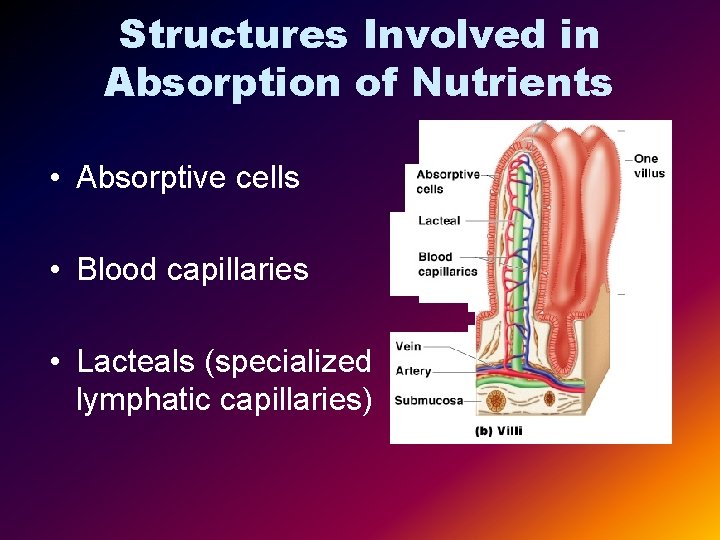 Structures Involved in Absorption of Nutrients

• Absorptive cells

• Blood capillaries

• Lacteals (specialized lymphatic capillaries)

Absorptive cells
Lacteal
Blood capillaries
One villus
Vein
Artery
Submucosa
(b) Villi